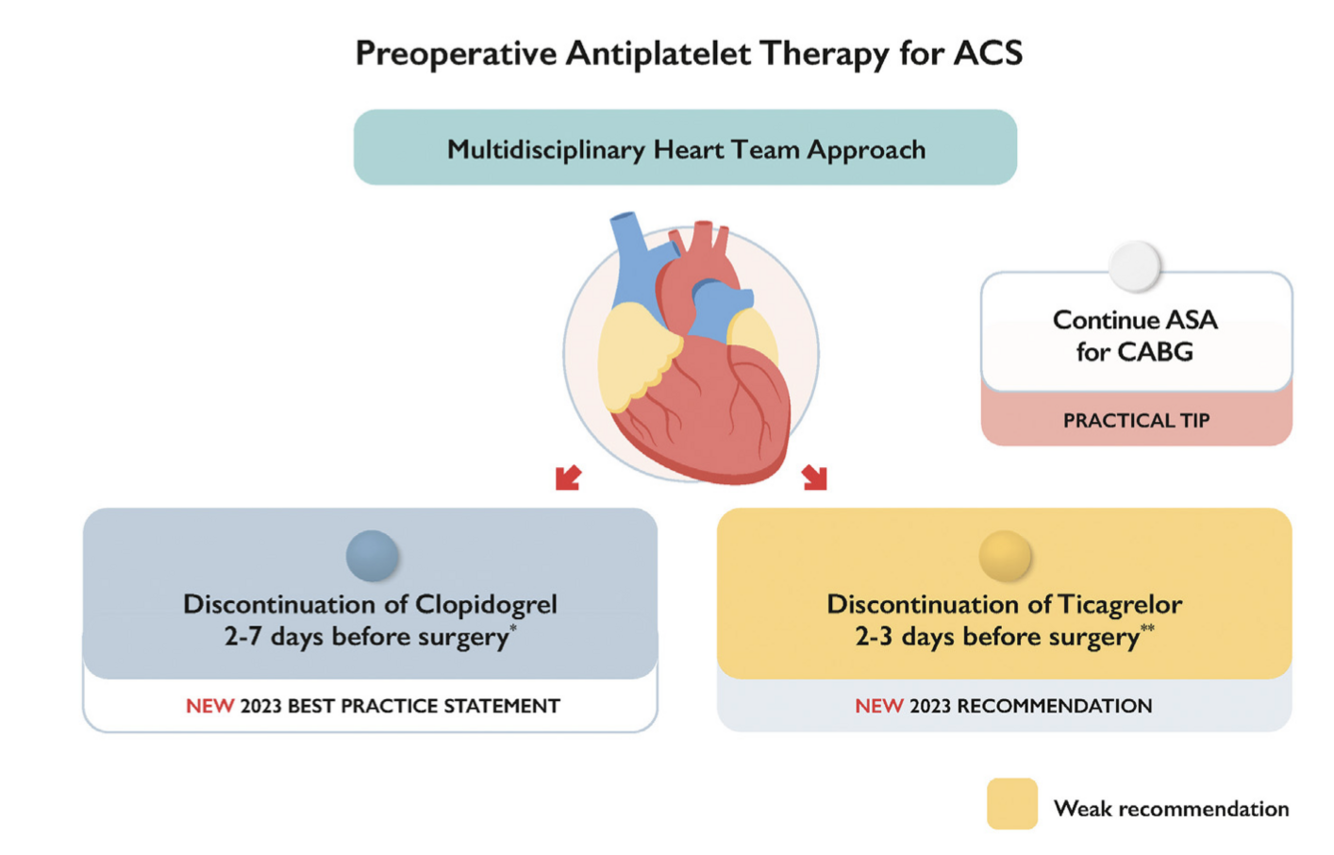 Preoperative Antiplatelet Therapy for ACS

Multidisciplinary Heart Team Approach

Continue ASA for CABG

PRACTICAL TIP

Discontinuation of Clopidogrel 2-7 days before surgery*

NEW 2023 BEST PRACTICE STATEMENT

Discontinuation of Ticagrelor 2-3 days before surgery**

NEW 2023 RECOMMENDATION

Weak recommendation